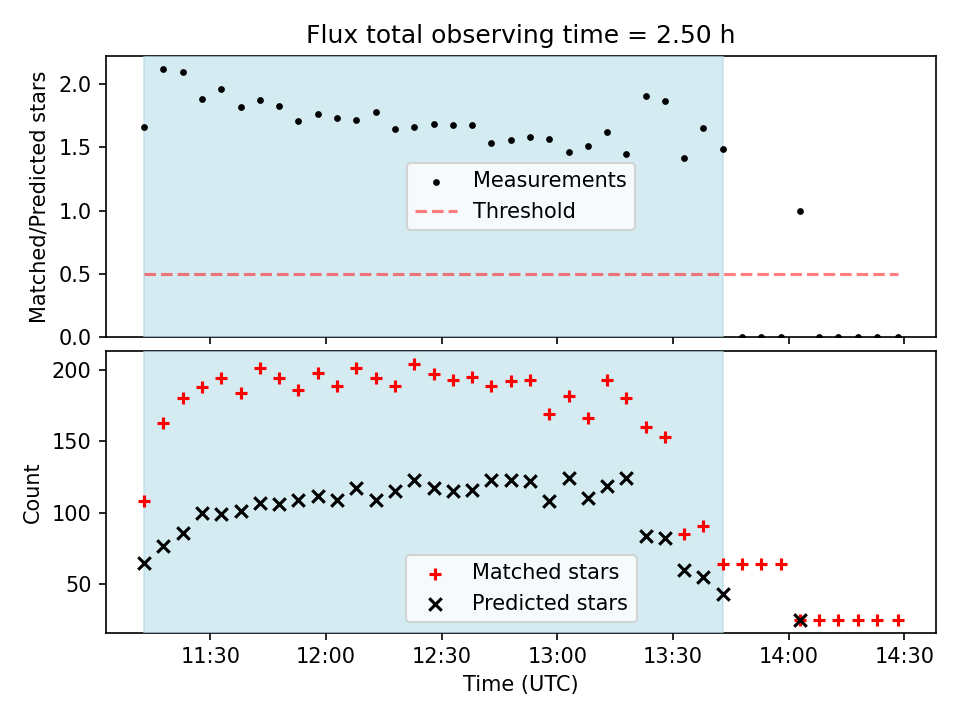 Flux total observing time = 2.50 h

Matched/Predicted stars

2.0
1.5
1.0
0.5
0.0

Measurements
Threshold

Count

200
150
100
50

Matched stars
Predicted stars

11:30
12:00
12:30
13:00
13:30
14:00
14:30

Time (UTC)